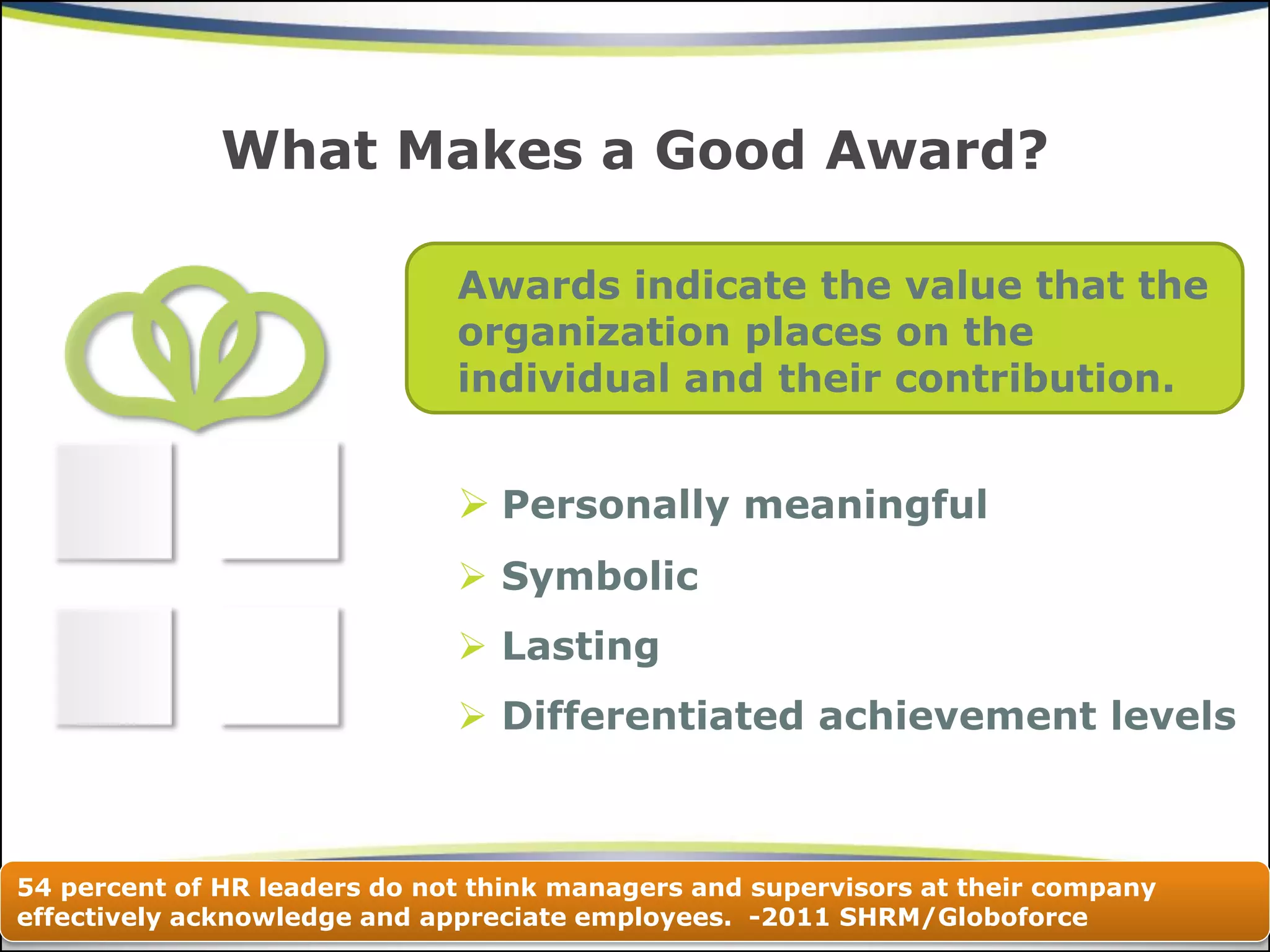 What Makes a Good Award?

Awards indicate the value that the organization places on the individual and their contribution.

➢ Personally meaningful
➢ Symbolic
➢ Lasting
➢ Differentiated achievement levels

54 percent of HR leaders do not think managers and supervisors at their company effectively acknowledge and appreciate employees. -2011 SHRM/Globoforce